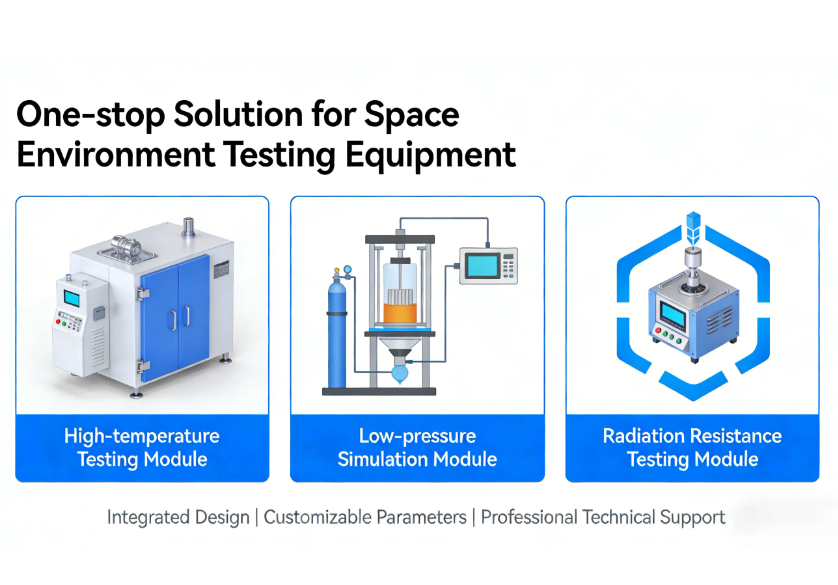 One-stop Solution for Space Environment Testing Equipment

High-temperature Testing Module

Low-pressure Simulation Module

Radiation Resistance Testing Module

Integrated Design | Customizable Parameters | Professional Technical Support